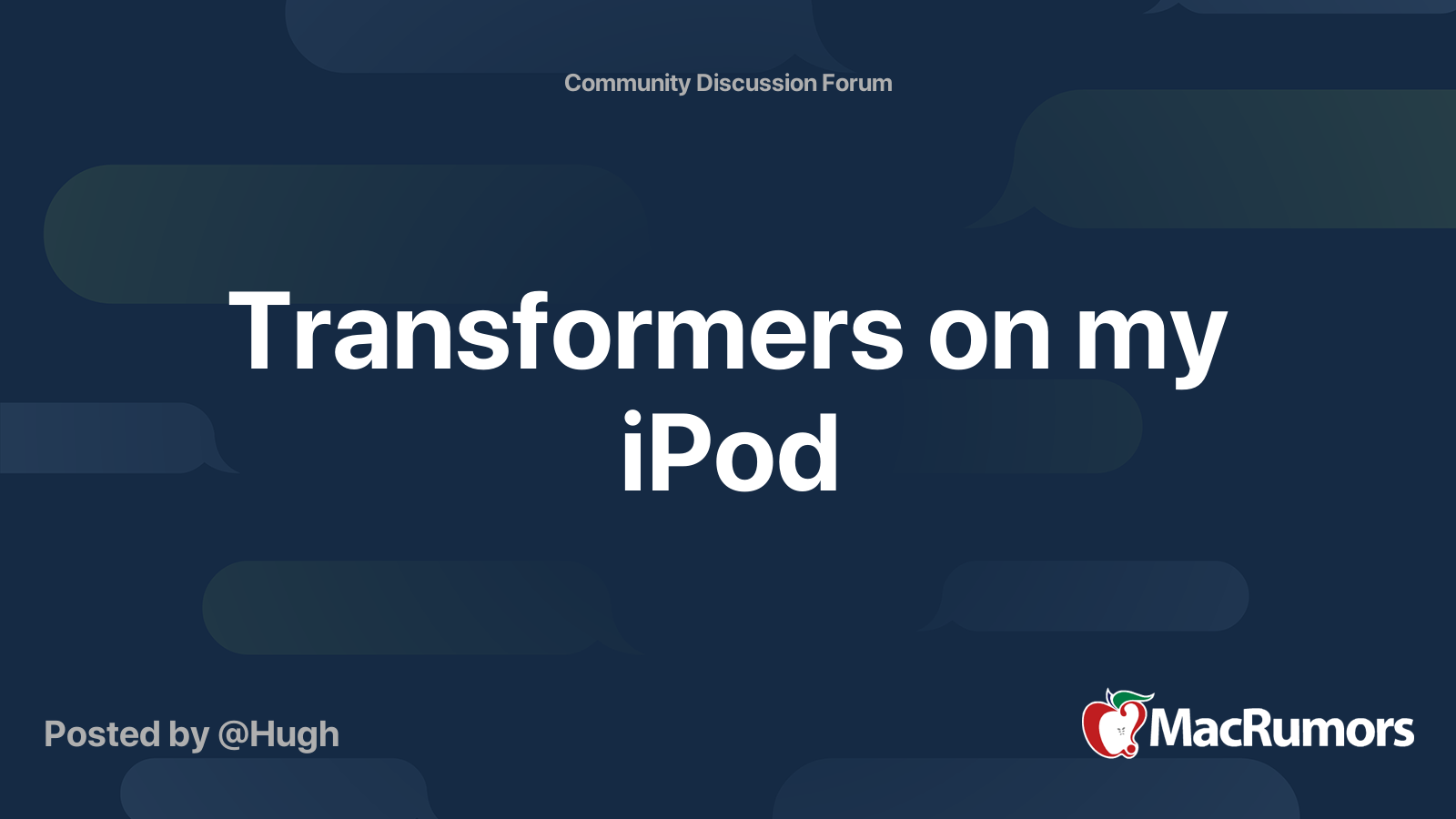 Community Discussion Forum

Transformers on my iPod

Posted by @Hugh

MacRumors